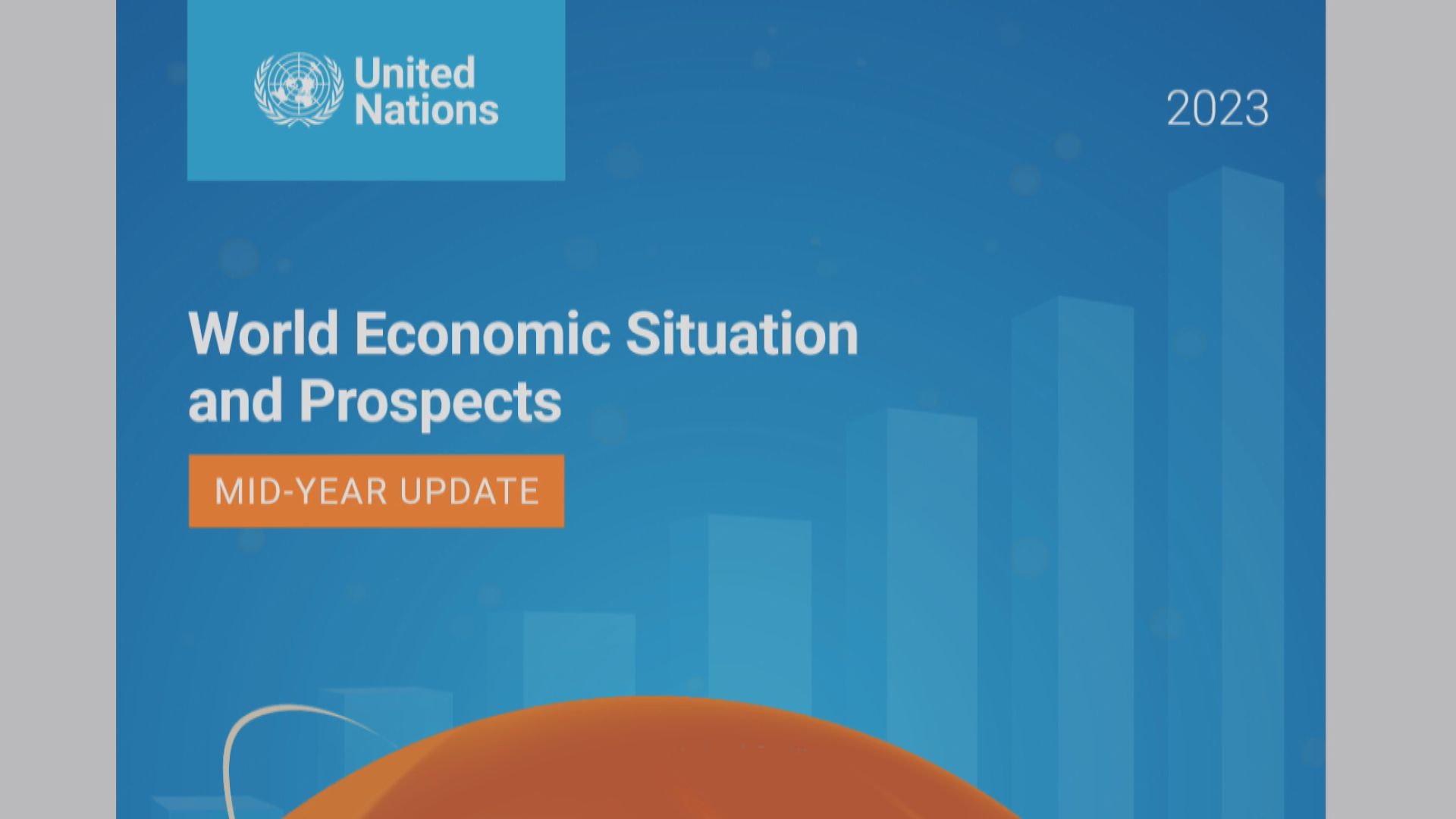 United Nations

2023

World Economic Situation and Prospects

MID-YEAR UPDATE